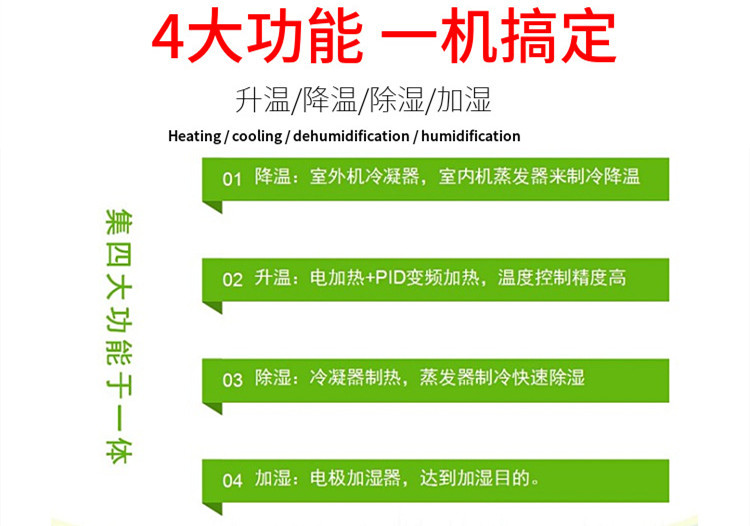 4大功能 一机搞定

升温/降温/除湿/加湿

Heating / cooling / dehumidification / humidification

集四大功能于一体

01 降温：室外机冷凝器，室内机蒸发器来制冷降温

02 升温：电加热+PID变频加热，温度控制精度高

03 除湿：冷凝器制热，蒸发器制冷快速除湿

04 加湿：电极加湿器，达到加湿目的。